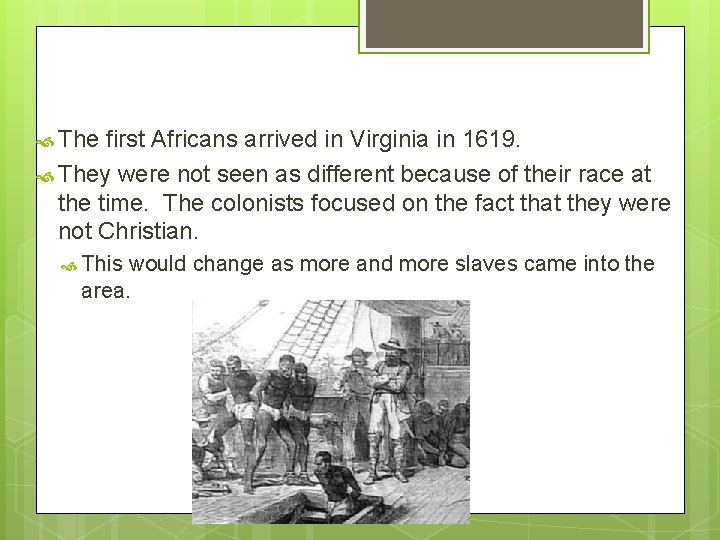 The first Africans arrived in Virginia in 1619.

They were not seen as different because of their race at the time. The colonists focused on the fact that they were not Christian.

This would change as more and more slaves came into the area.